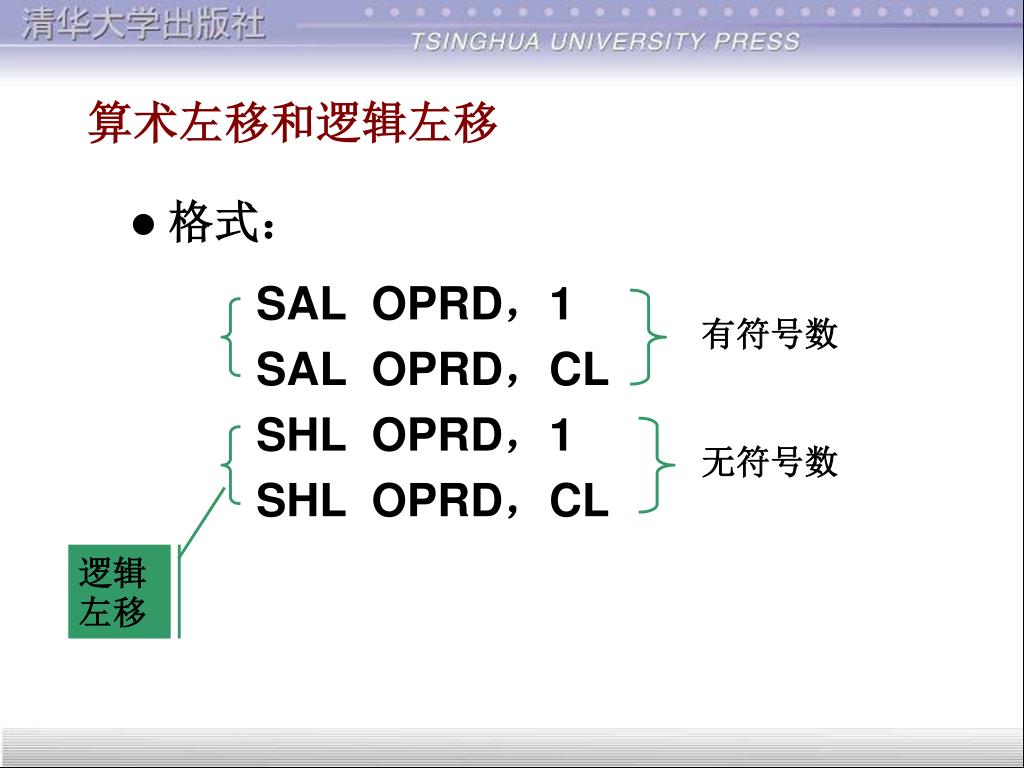 清华大学出版社
TSINGHUA UNIVERSITY PRESS

算术左移和逻辑左移

● 格式：

SAL OPRD，1
SAL OPRD，CL
有符号数

SHL OPRD，1
SHL OPRD，CL
无符号数

逻辑左移